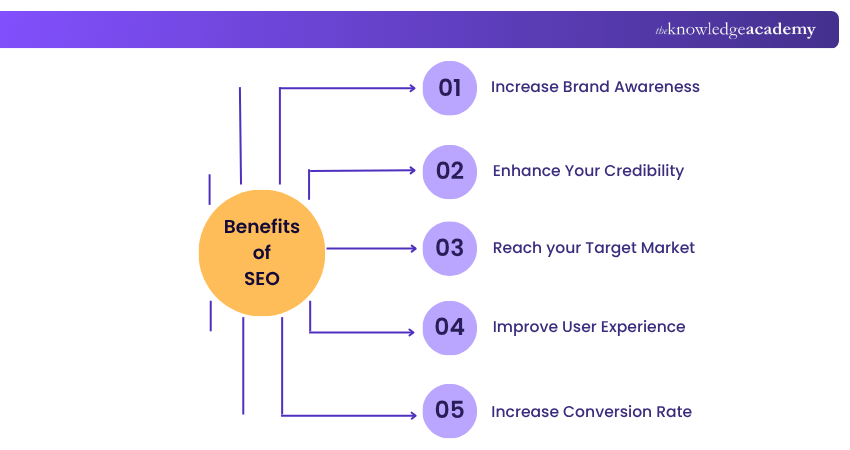 theknowledgeacademy

Benefits of SEO

01 Increase Brand Awareness

02 Enhance Your Credibility

03 Reach your Target Market

04 Improve User Experience

05 Increase Conversion Rate